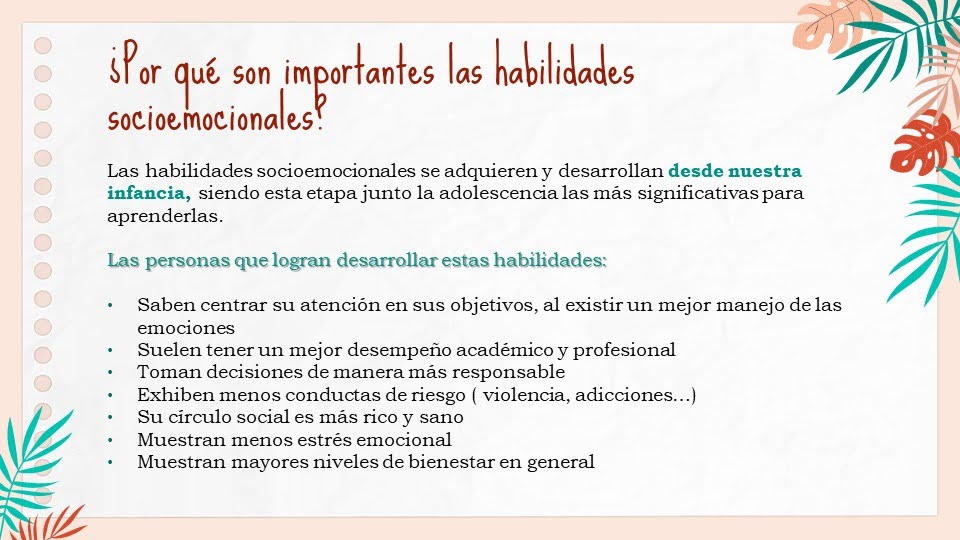 ¿Por qué son importantes las habilidades socioemocionales?

Las habilidades socioemocionales se adquieren y desarrollan desde nuestra infancia, siendo esta etapa junto la adolescencia las más significativas para aprenderlas.

Las personas que logran desarrollar estas habilidades:

• Saben centrar su atención en sus objetivos, al existir un mejor manejo de las emociones
• Suelen tener un mejor desempeño académico y profesional
• Toman decisiones de manera más responsable
• Exhiben menos conductas de riesgo ( violencia, adicciones...)
• Su círculo social es más rico y sano
• Muestran menos estrés emocional
• Muestran mayores niveles de bienestar en general